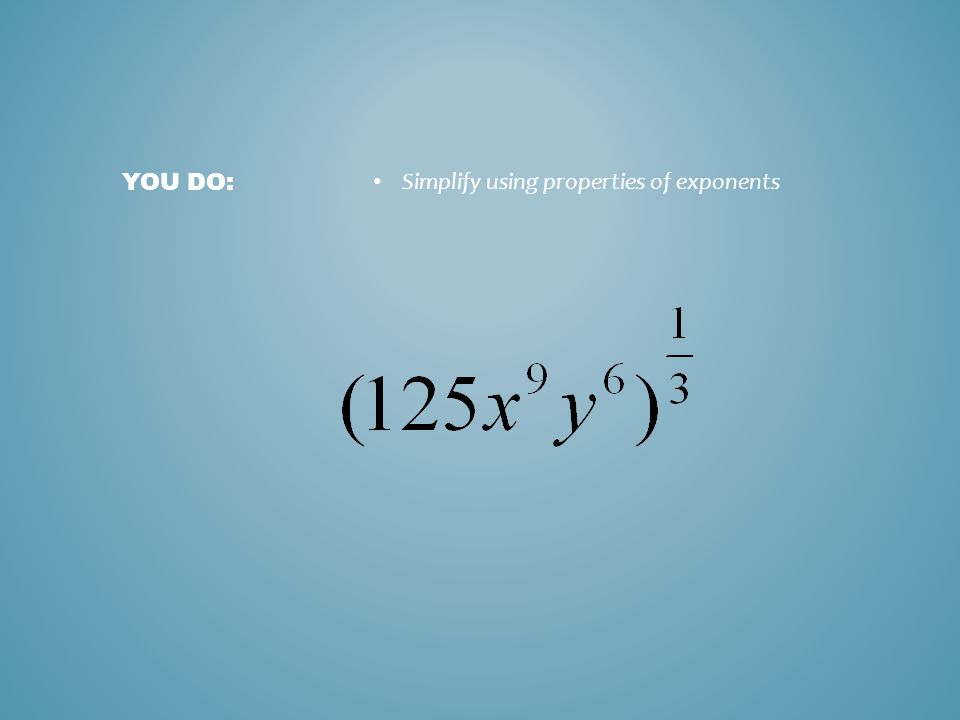 YOU DO:

• Simplify using properties of exponents

$(125x^9y^6)^{\frac{1}{3}}$